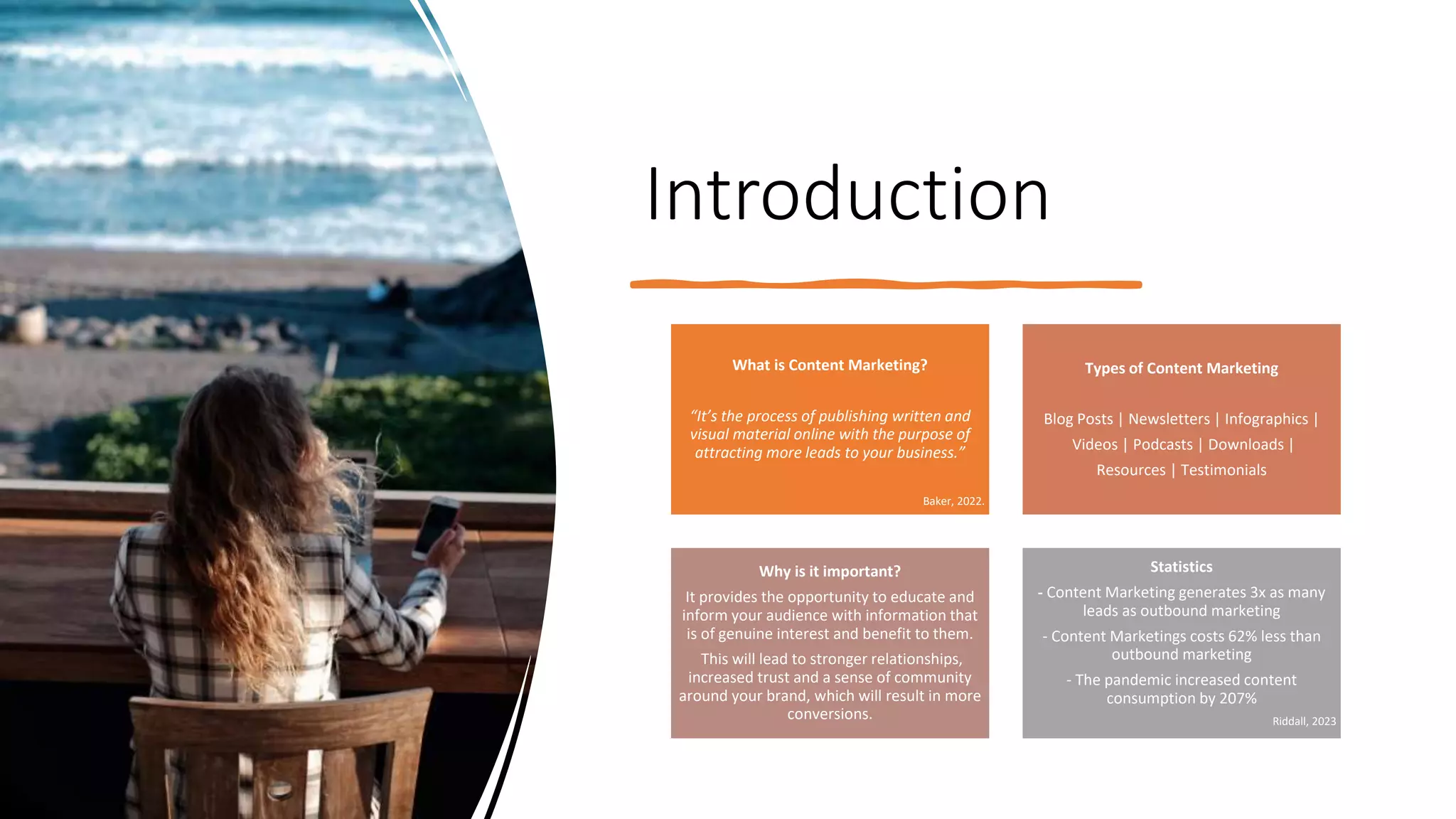 Introduction

What is Content Marketing?

"It's the process of publishing written and visual material online with the purpose of attracting more leads to your business."

Baker, 2022.

Types of Content Marketing

Blog Posts | Newsletters | Infographics | Videos | Podcasts | Downloads | Resources | Testimonials

Why is it important?

It provides the opportunity to educate and inform your audience with information that is of genuine interest and benefit to them.

This will lead to stronger relationships, increased trust and a sense of community around your brand, which will result in more conversions.

Statistics

- Content Marketing generates 3x as many leads as outbound marketing

- Content Marketings costs 62% less than outbound marketing

- The pandemic increased content consumption by 207%

Riddall, 2023